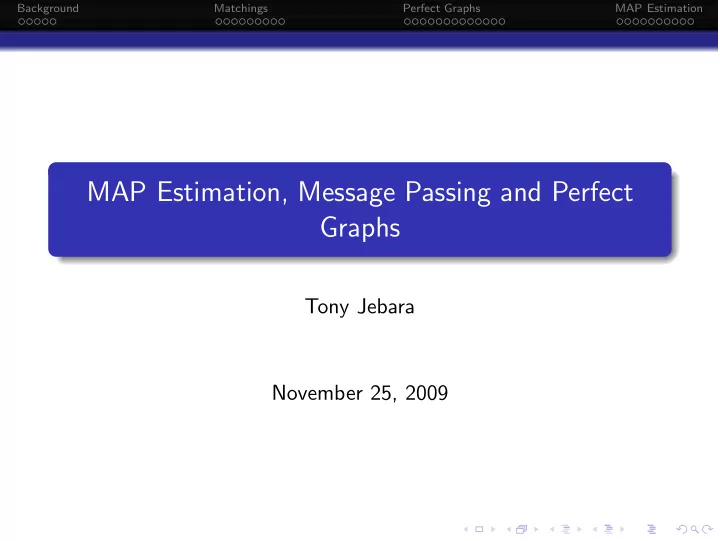 Background Matchings Perfect Graphs MAP Estimation

MAP Estimation, Message Passing and Perfect Graphs

Tony Jebara

November 25, 2009